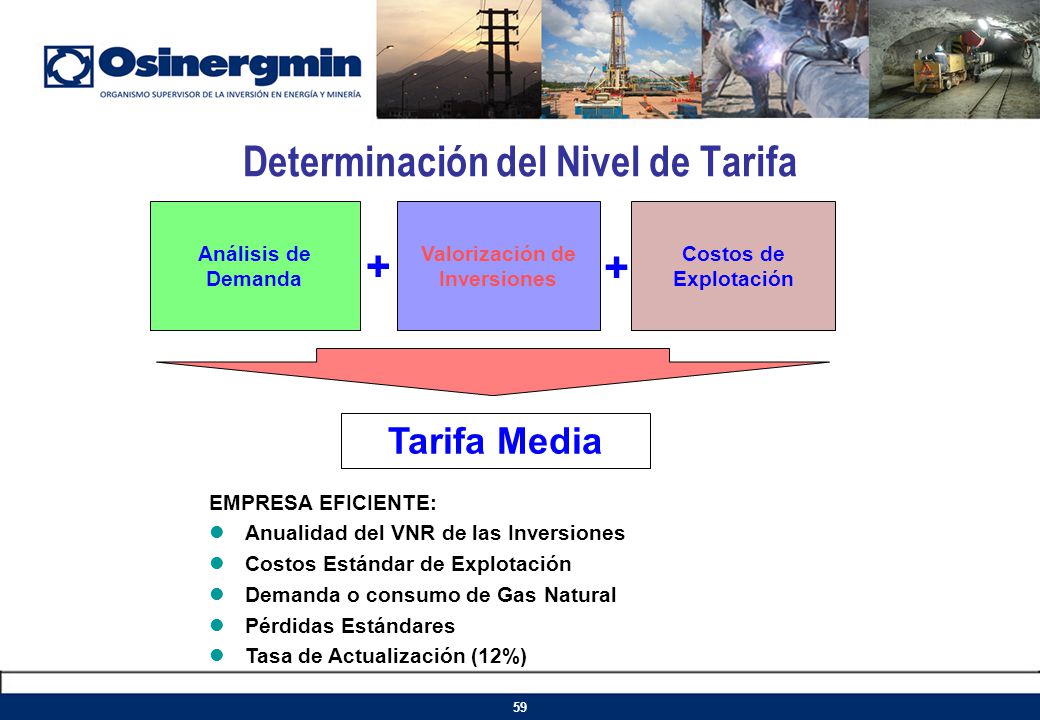 Osinergmin
ORGANISMO SUPERVISOR DE LA INVERSIÓN EN ENERGÍA Y MINERÍA

Determinación del Nivel de Tarifa

Análisis de Demanda

+

Valorización de Inversiones

+

Costos de Explotación

Tarifa Media

EMPRESA EFICIENTE:
- Anualidad del VNR de las Inversiones
- Costos Estándar de Explotación
- Demanda o consumo de Gas Natural
- Pérdidas Estándares
- Tasa de Actualización (12%)

59